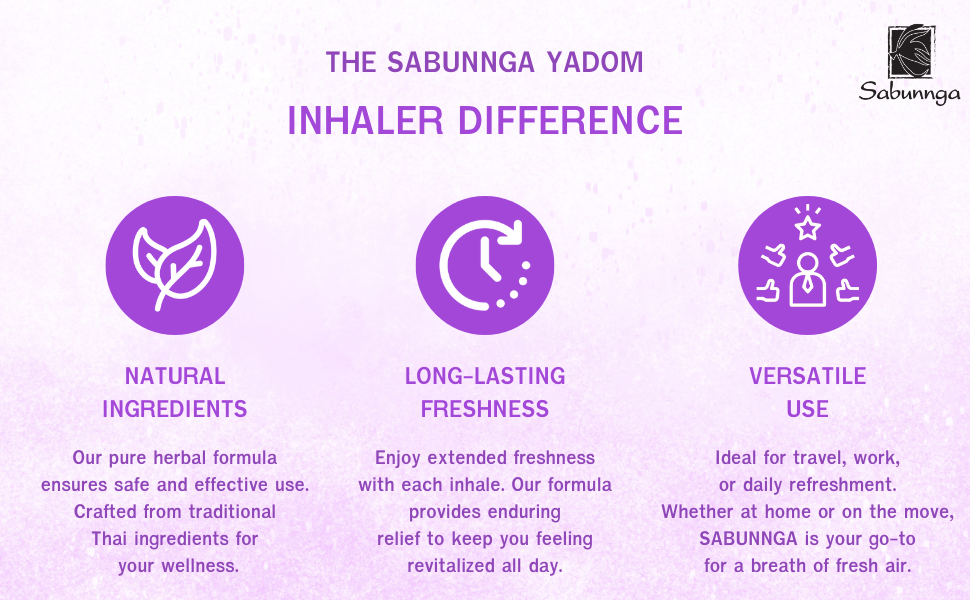 THE SABUNNGA YADOM

INHALER DIFFERENCE

Sabunnga

NATURAL INGREDIENTS

Our pure herbal formula ensures safe and effective use. Crafted from traditional Thai ingredients for your wellness.

LONG-LASTING FRESHNESS

Enjoy extended freshness with each inhale. Our formula provides enduring relief to keep you feeling revitalized all day.

VERSATILE USE

Ideal for travel, work, or daily refreshment. Whether at home or on the move, SABUNNGA is your go-to for a breath of fresh air.